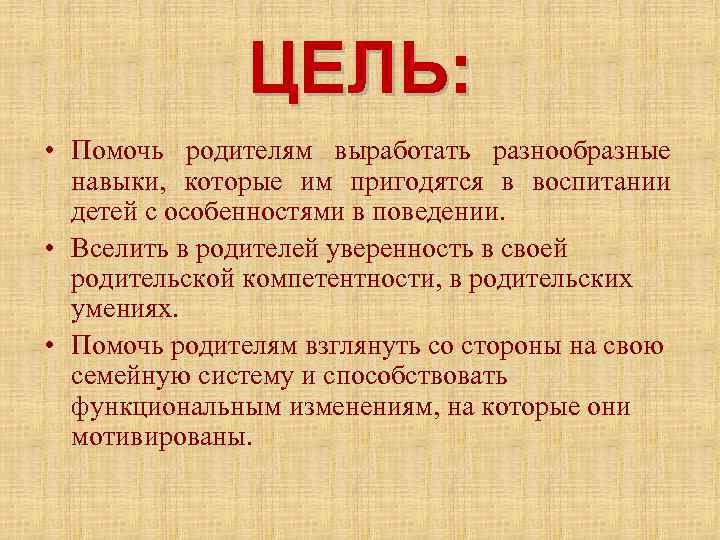 ЦЕЛЬ:

• Помочь родителям выработать разнообразные навыки, которые им пригодятся в воспитании детей с особенностями в поведении.

• Вселить в родителей уверенность в своей родительской компетентности, в родительских умениях.

• Помочь родителям взглянуть со стороны на свою семейную систему и способствовать функциональным изменениям, на которые они мотивированы.